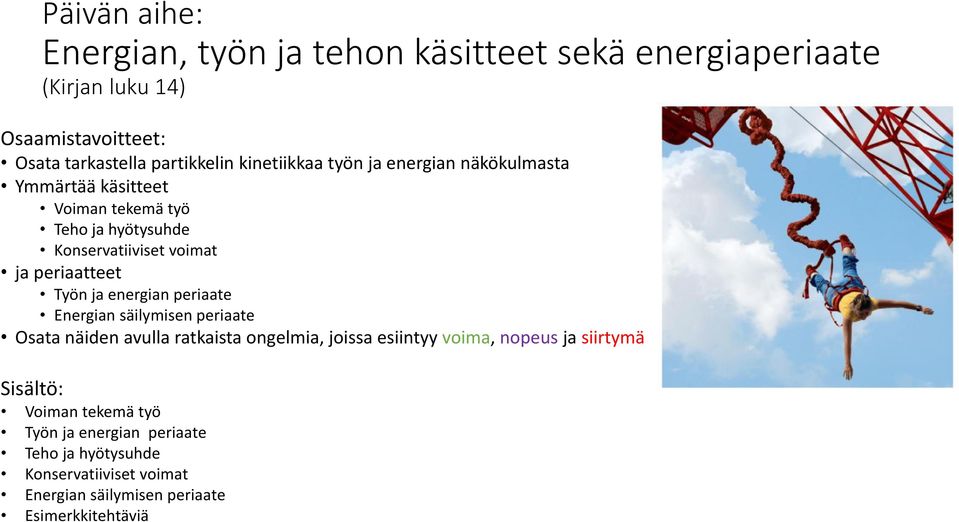 Päivän aihe:
Energian, työn ja tehon käsitteet sekä energiaperiaate
(Kirjan luku 14)

Osaamistavoitteet:
• Osata tarkastella partikkelin kinetiikkaa työn ja energian näkökulmasta
• Ymmärtää käsitteet
• Voiman tekemä työ
• Teho ja hyötysuhde
• Konservatiiviset voimat
• ja periaatteet
• Työn ja energian periaate
• Energian säilymisen periaate
• Osata näiden avulla ratkaista ongelmia, joissa esiintyy voima, nopeus ja siirtymä

Sisältö:
• Voiman tekemä työ
• Työn ja energian periaate
• Teho ja hyötysuhde
• Konservatiiviset voimat
• Energian säilymisen periaate
• Esimerkkitehtäviä